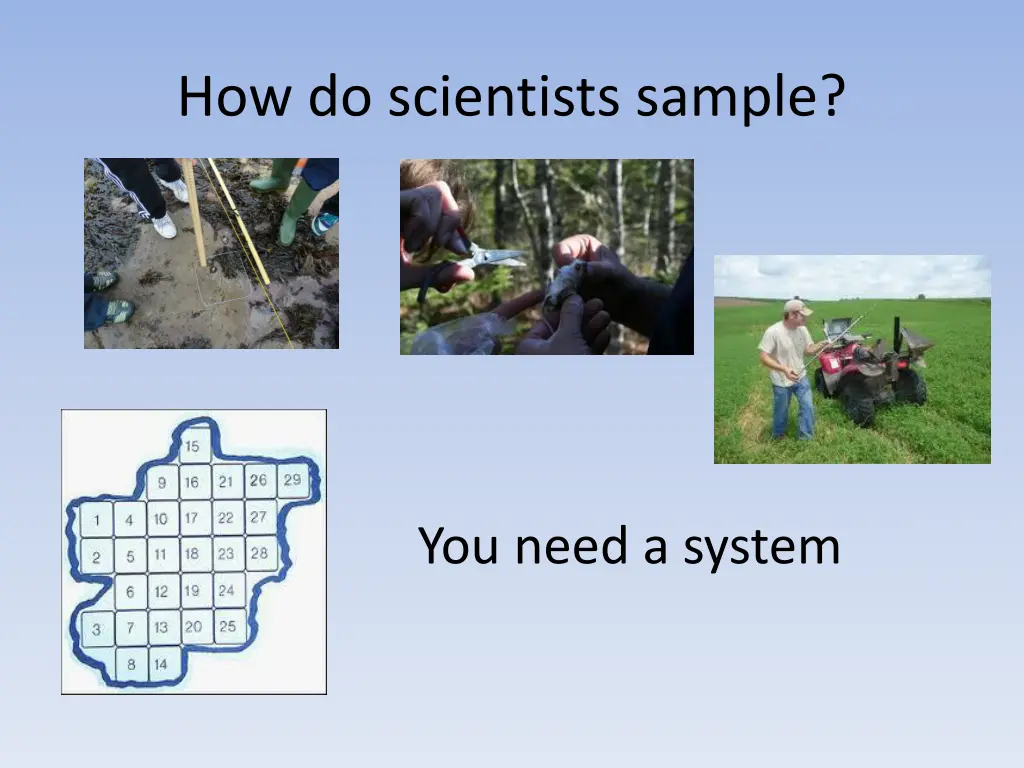 How do scientists sample?

15
9 16 21 26 29
1 4 10 17 22 27
2 5 11 18 23 28
6 12 19 24
3 7 13 20 25
8 14

You need a system